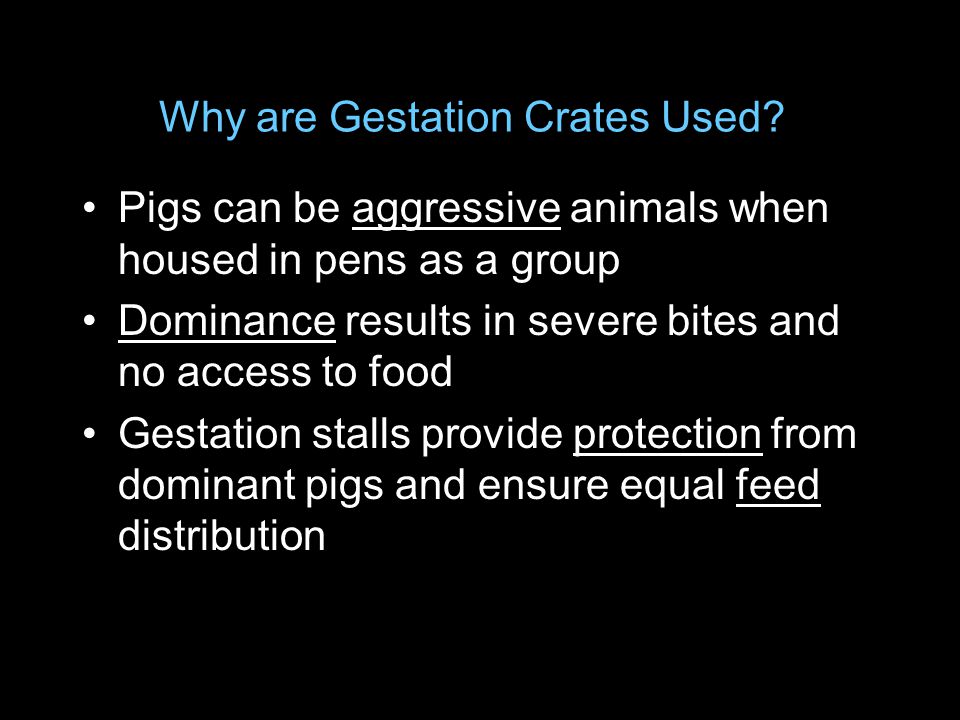 Why are Gestation Crates Used?

• Pigs can be aggressive animals when housed in pens as a group

• Dominance results in severe bites and no access to food

• Gestation stalls provide protection from dominant pigs and ensure equal feed distribution